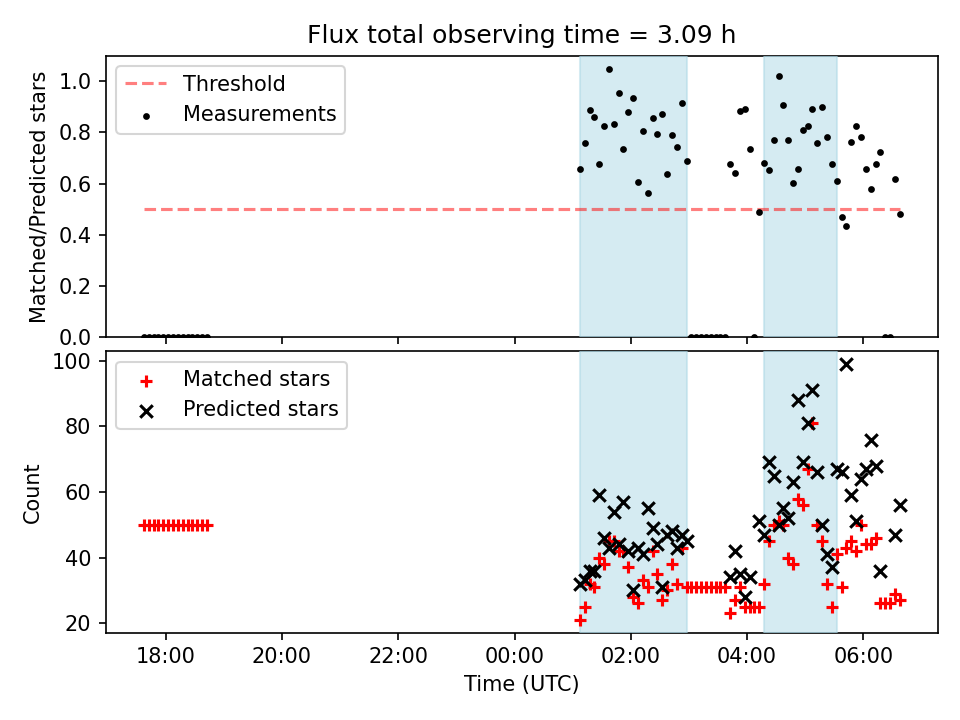 Flux total observing time = 3.09 h

Threshold
Measurements

Matched/Predicted stars

1.0
0.8
0.6
0.4
0.2
0.0

Matched stars
Predicted stars

Count

100
80
60
40
20

18:00
20:00
22:00
00:00
02:00
04:00
06:00

Time (UTC)